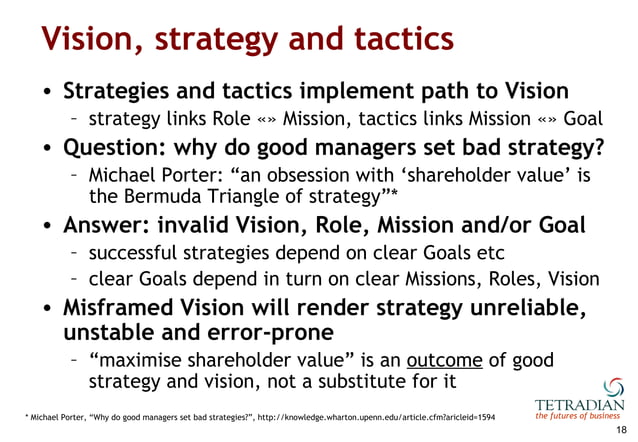 Vision, strategy and tactics

• Strategies and tactics implement path to Vision
– strategy links Role «» Mission, tactics links Mission «» Goal

• Question: why do good managers set bad strategy?
– Michael Porter: “an obsession with ‘shareholder value’ is the Bermuda Triangle of strategy”*

• Answer: invalid Vision, Role, Mission and/or Goal
– successful strategies depend on clear Goals etc
– clear Goals depend in turn on clear Missions, Roles, Vision

• Misframed Vision will render strategy unreliable, unstable and error-prone
– “maximise shareholder value” is an outcome of good strategy and vision, not a substitute for it

* Michael Porter, “Why do good managers set bad strategies?”, http://knowledge.wharton.upenn.edu/article.cfm?aricleid=1594

TETRADIAN
the futures of business

18